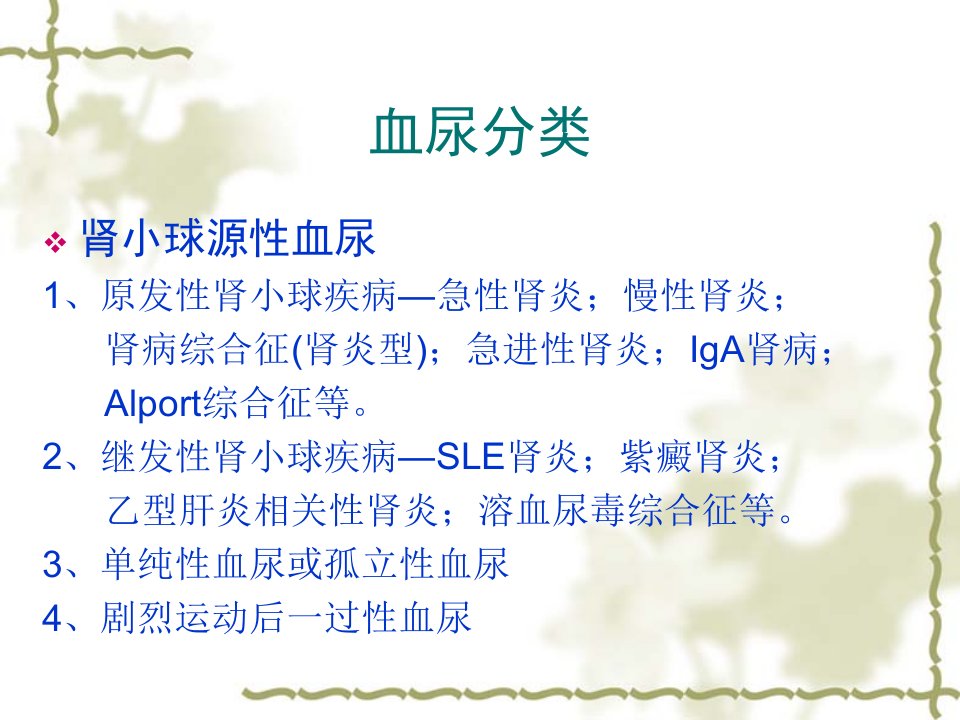 血尿分类

❖ 肾小球源性血尿

1、原发性肾小球疾病—急性肾炎；慢性肾炎；肾病综合征(肾炎型)；急进性肾炎；IgA肾病；Alport综合征等。

2、继发性肾小球疾病—SLE肾炎；紫癜肾炎；乙型肝炎相关性肾炎；溶血尿毒综合征等。

3、单纯性血尿或孤立性血尿

4、剧烈运动后一过性血尿